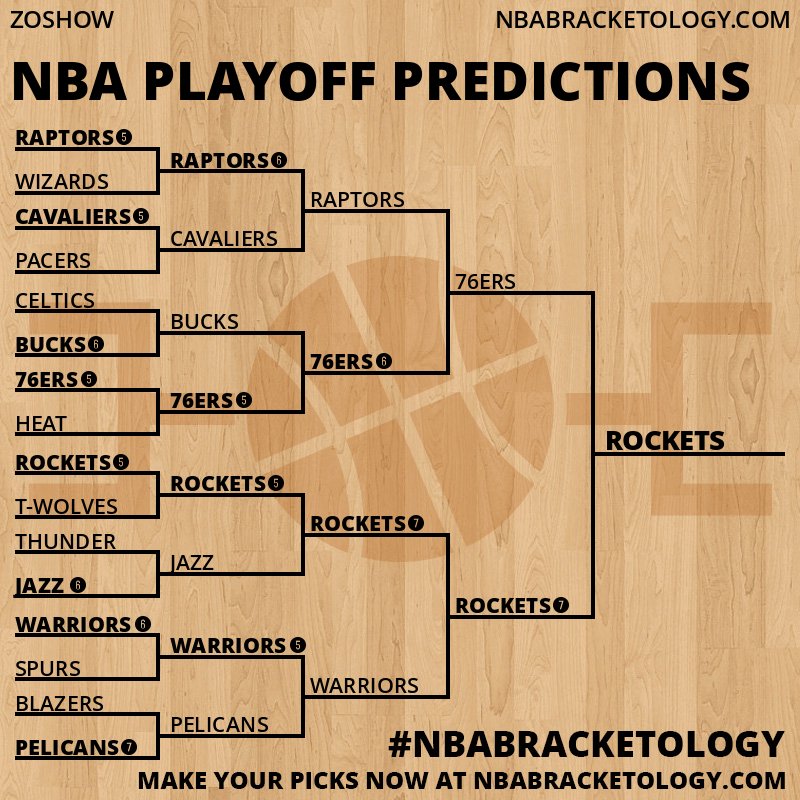 ZOSHOW
NBABRACKETOLOGY.COM

NBA PLAYOFF PREDICTIONS

RAPTORS 5
WIZARDS
CAVALIERS 5
PACERS
CELTICS
BUCKS 6
76ERS 5
HEAT
ROCKETS 5
T-WOLVES
THUNDER
JAZZ 6
WARRIORS 6
SPURS
BLAZERS
PELICANS 7

RAPTORS 6
CAVALIERS
BUCKS
76ERS 5
ROCKETS 5
JAZZ
WARRIORS 5
PELICANS

RAPTORS
76ERS 6
ROCKETS 7
WARRIORS

76ERS
ROCKETS 7

ROCKETS

#NBABRACKETOLOGY
MAKE YOUR PICKS NOW AT NBABRACKETOLOGY.COM